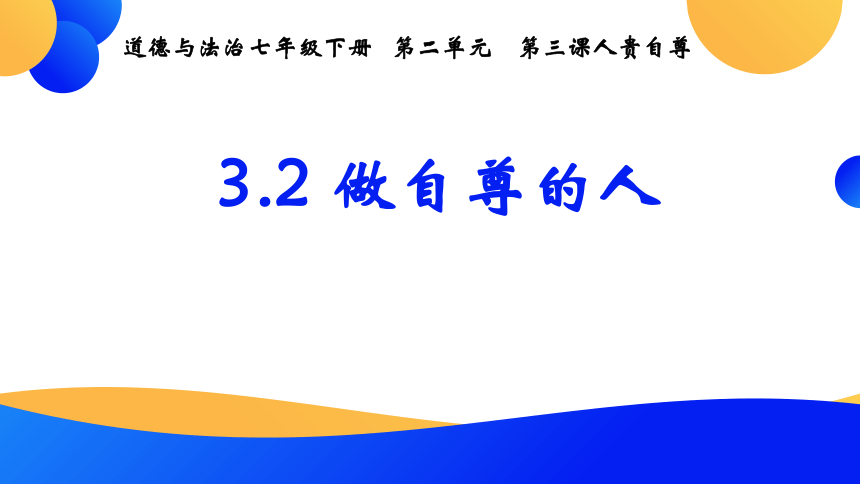 道德与法治七年级下册 第二单元 第三课人贵自尊

3.2 做自尊的人